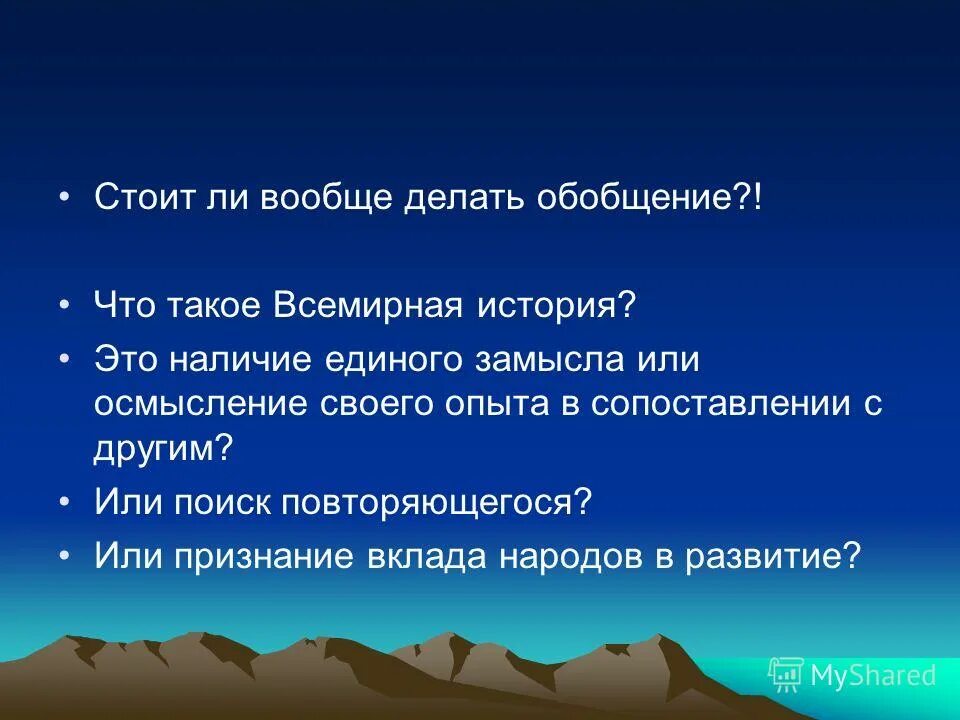 • Стоит ли вообще делать обобщение?!

• Что такое Всемирная история?
• Это наличие единого замысла или осмысление своего опыта в сопоставлении с другим?
• Или поиск повторяющегося?
• Или признание вклада народов в развитие?

MyShared